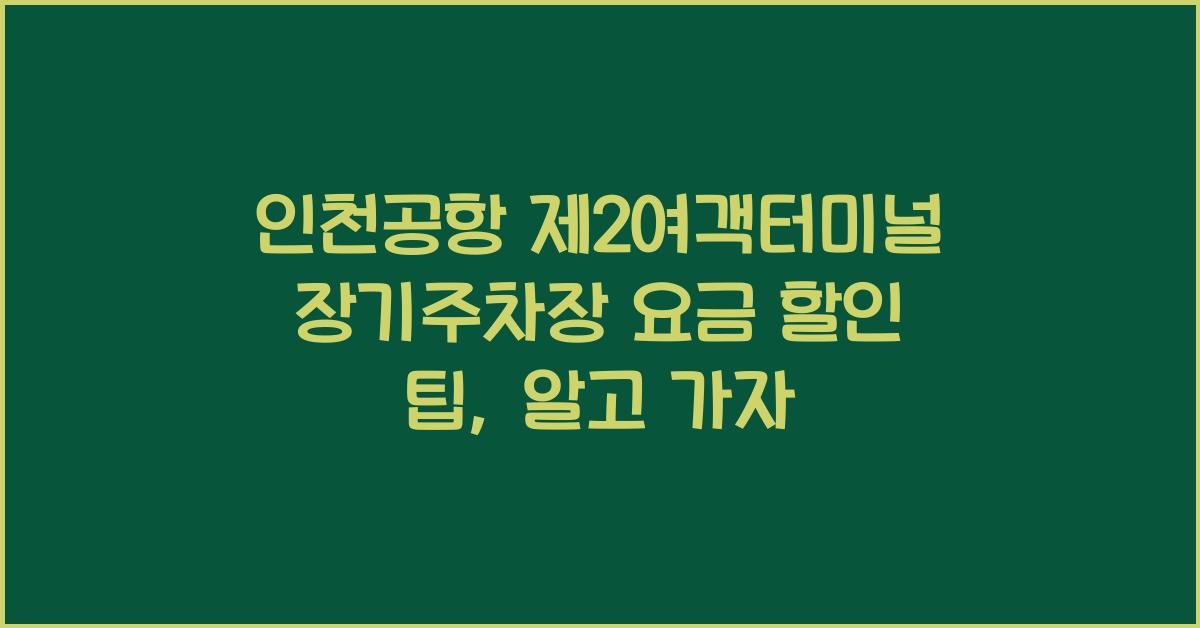 인천공항 제2여객터미널 장기주차장 요금 할인 팁, 알고 가자